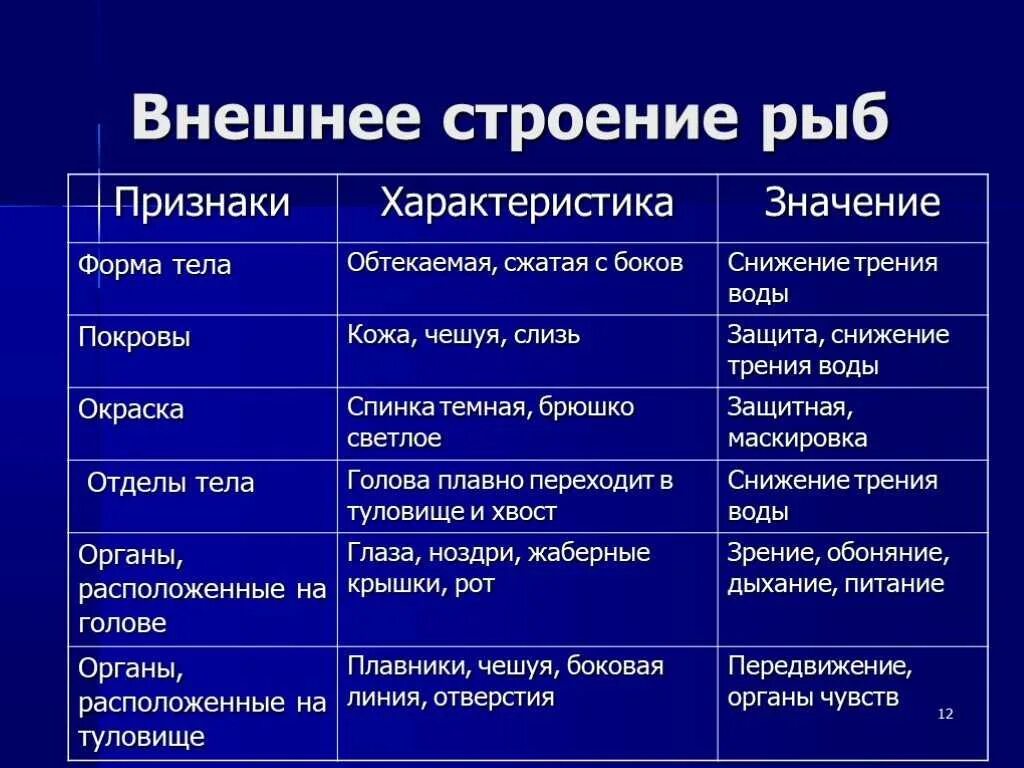 Внешнее строение рыб

| Признаки | Характеристика | Значение |
|---|---|---|
| Форма тела | Обтекаемая, сжатая с боков | Снижение трения воды |
| Покровы | Кожа, чешуя, слизь | Защита, снижение трения воды |
| Окраска | Спинка темная, брюшко светлое | Защитная, маскировка |
| Отделы тела | Голова плавно переходит в туловище и хвост | Снижение трения воды |
| Органы, расположенные на голове | Глаза, ноздри, жаберные крышки, рот | Зрение, обоняние, дыхание, питание |
| Органы, расположенные на туловище | Плавники, чешуя, боковая линия, отверстия | Передвижение, органы чувств |

12